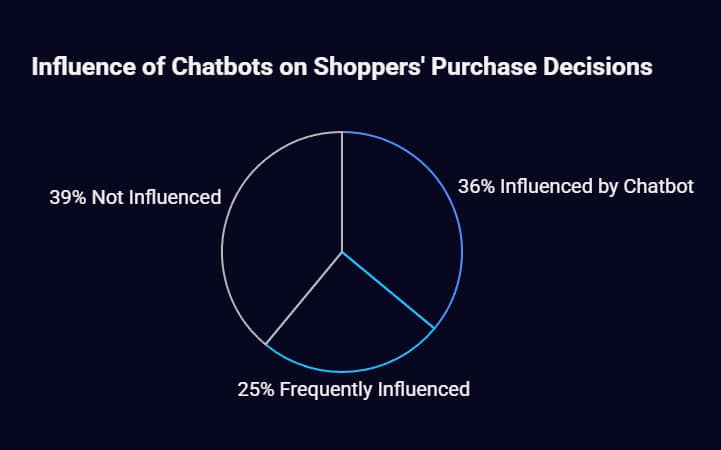 Influence of Chatbots on Shoppers' Purchase Decisions

39% Not Influenced

36% Influenced by Chatbot

25% Frequently Influenced